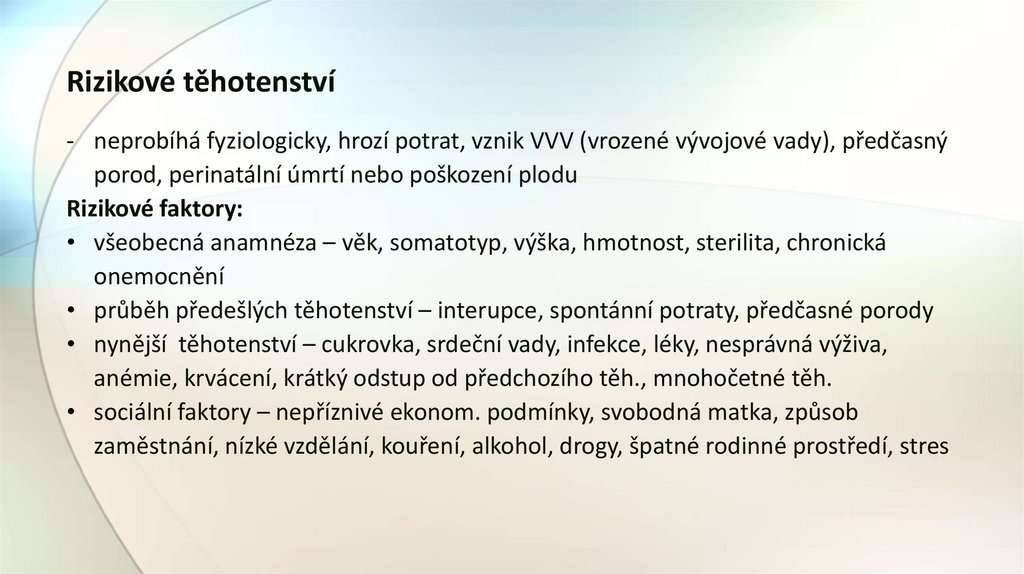 Rizikové těhotenství

- neprobíhá fyziologicky, hrozí potrat, vznik VVV (vrozené vývojové vady), předčasný porod, perinatální úmrtí nebo poškození plodu

Rizikové faktory:

• všeobecná anamnéza – věk, somatotyp, výška, hmotnost, sterilita, chronická onemocnění
• průběh předešlých těhotenství – interupce, spontánní potraty, předčasné porody
• nynější těhotenství – cukrovka, srdeční vady, infekce, léky, nesprávná výživa, anémie, krvácení, krátký odstup od předchozího těh., mnohočetné těh.
• sociální faktory – nepříznivé ekonom. podmínky, svobodná matka, způsob zaměstnání, nízké vzdělání, kouření, alkohol, drogy, špatné rodinné prostředí, stres